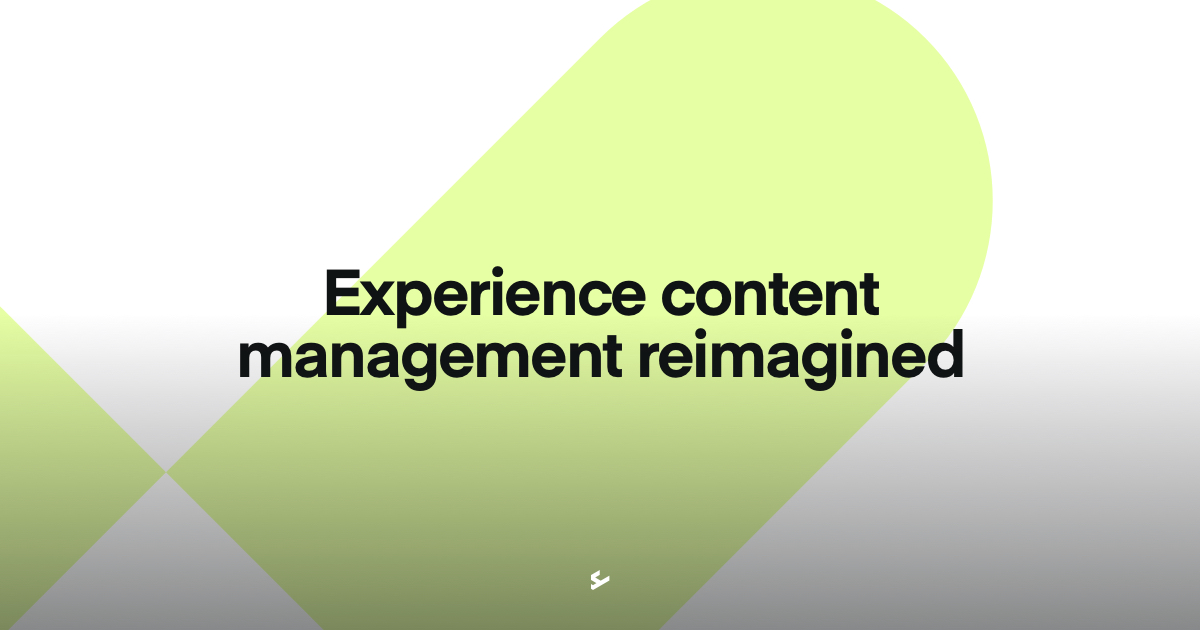 Experience content management reimagined